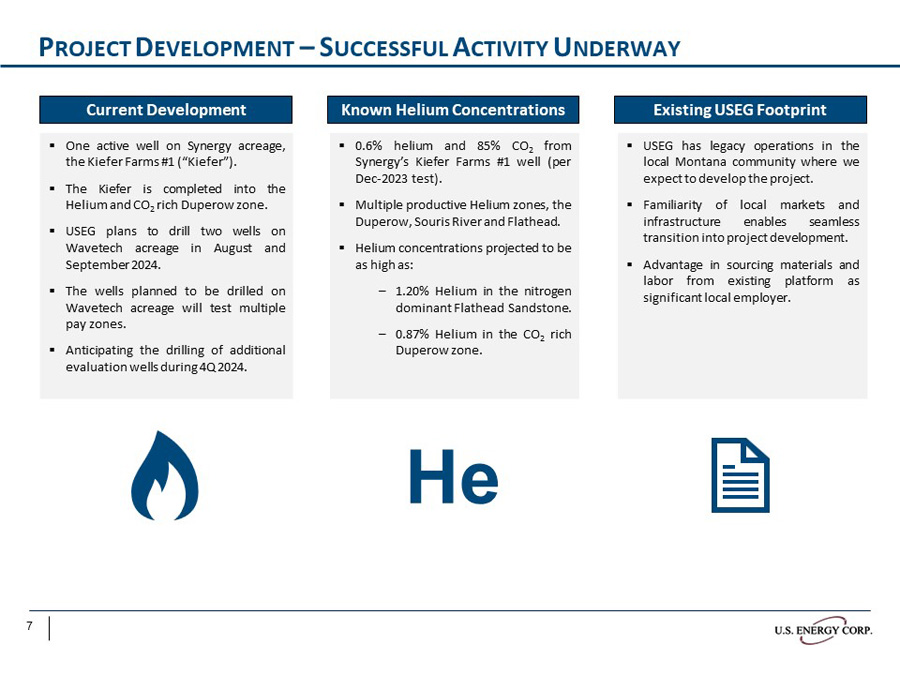 PROJECT DEVELOPMENT – SUCCESSFUL ACTIVITY UNDERWAY

Current Development

▪ One active well on Synergy acreage, the Kiefer Farms #1 ("Kiefer").

▪ The Kiefer is completed into the Helium and $CO_2$ rich Duperow zone.

▪ USEG plans to drill two wells on Wavetech acreage in August and September 2024.

▪ The wells planned to be drilled on Wavetech acreage will test multiple pay zones.

▪ Anticipating the drilling of additional evaluation wells during 4Q 2024.

Known Helium Concentrations

▪ 0.6% helium and 85% $CO_2$ from Synergy's Kiefer Farms #1 well (per Dec-2023 test).

▪ Multiple productive Helium zones, the Duperow, Souris River and Flathead.

▪ Helium concentrations projected to be as high as:

– 1.20% Helium in the nitrogen dominant Flathead Sandstone.

– 0.87% Helium in the $CO_2$ rich Duperow zone.

Existing USEG Footprint

▪ USEG has legacy operations in the local Montana community where we expect to develop the project.

▪ Familiarity of local markets and infrastructure enables seamless transition into project development.

▪ Advantage in sourcing materials and labor from existing platform as significant local employer.

He

7

U.S. ENERGY CORP.